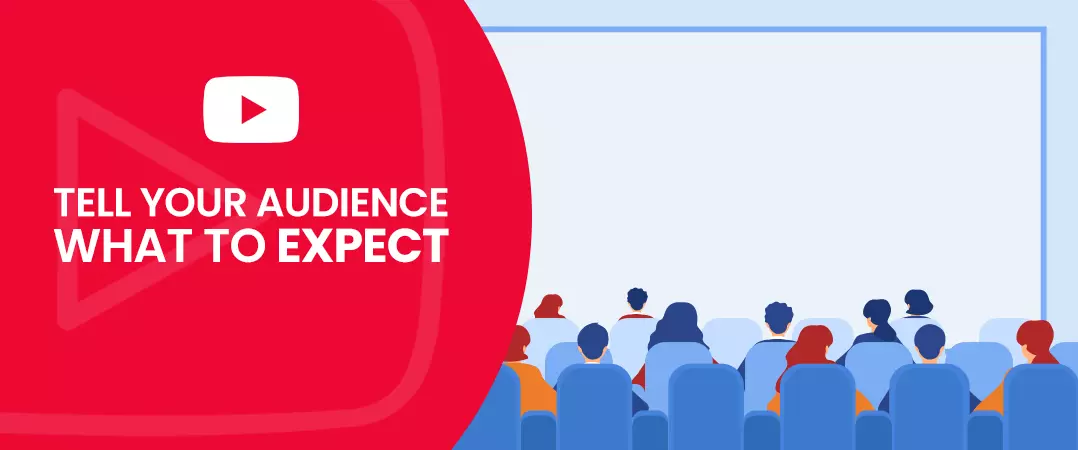 TELL YOUR AUDIENCE
WHAT TO EXPECT